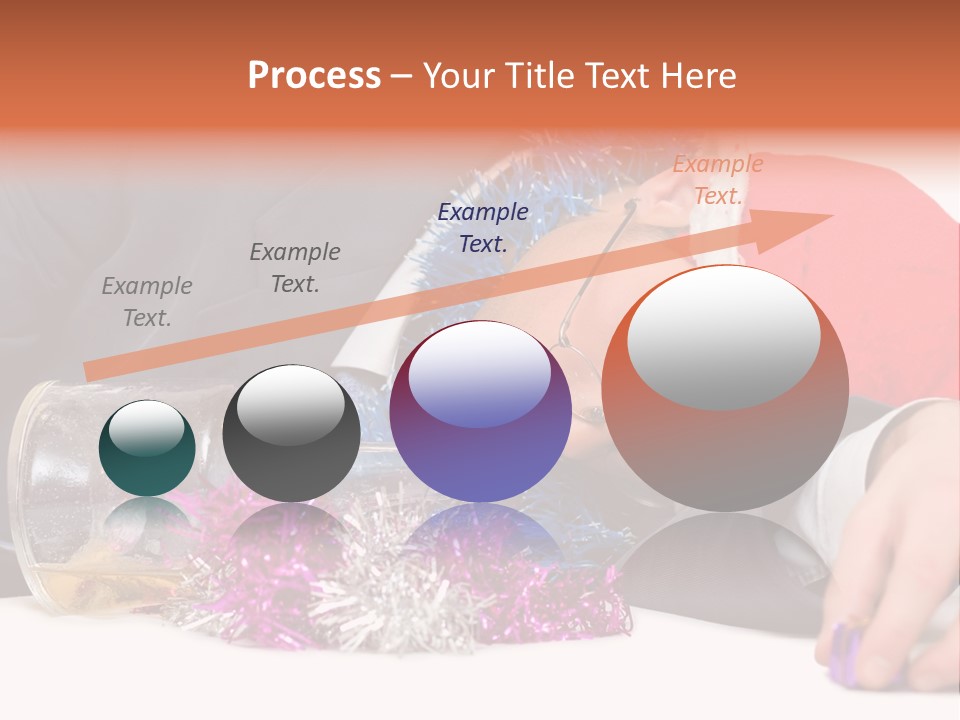 Process – Your Title Text Here

Example Text.

Example Text.

Example Text.

Example Text.